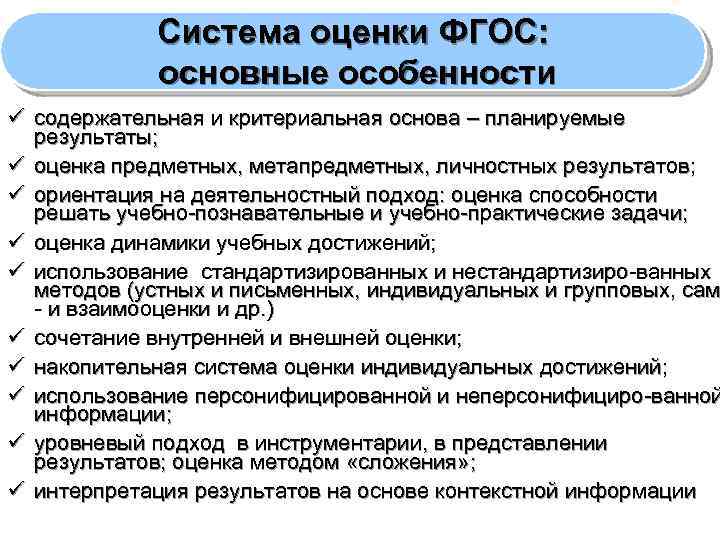 Система оценки ФГОС:
основные особенности

✓ содержательная и критериальная основа – планируемые результаты;
✓ оценка предметных, метапредметных, личностных результатов;
✓ ориентация на деятельностный подход: оценка способности решать учебно-познавательные и учебно-практические задачи;
✓ оценка динамики учебных достижений;
✓ использование стандартизированных и нестандартизиро-ванных методов (устных и письменных, индивидуальных и групповых, сам - и взаимооценки и др.)
✓ сочетание внутренней и внешней оценки;
✓ накопительная система оценки индивидуальных достижений;
✓ использование персонифицированной и неперсонифициро-ванной информации;
✓ уровневый подход в инструментарии, в представлении результатов; оценка методом «сложения»;
✓ интерпретация результатов на основе контекстной информации